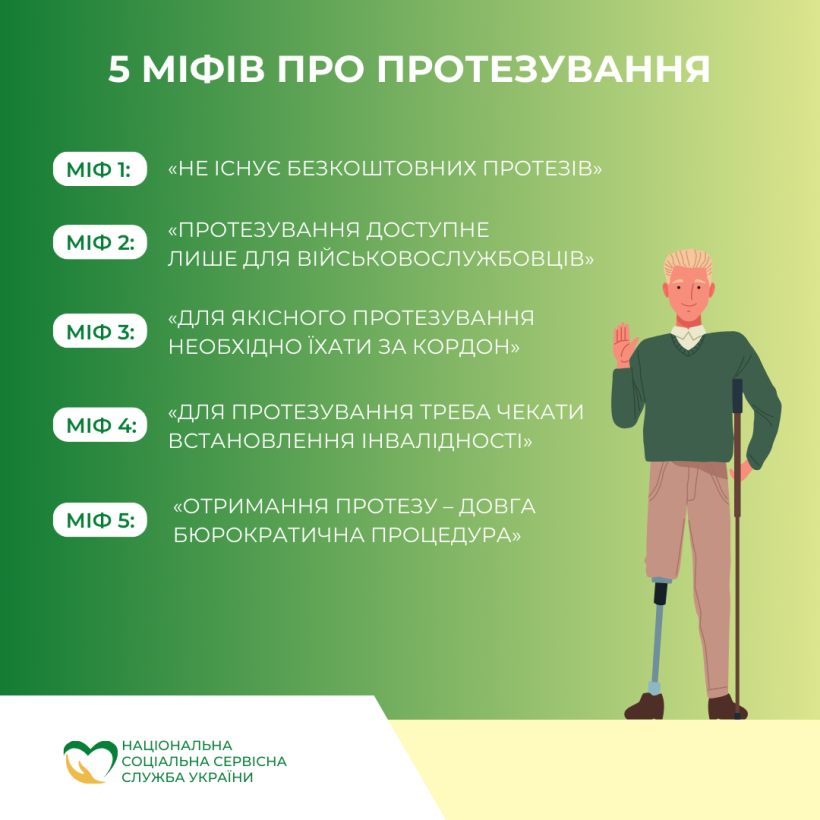 5 МІФІВ ПРО ПРОТЕЗУВАННЯ

МІФ 1: «НЕ ІСНУЄ БЕЗКОШТОВНИХ ПРОТЕЗІВ»

МІФ 2: «ПРОТЕЗУВАННЯ ДОСТУПНЕ ЛИШЕ ДЛЯ ВІЙСЬКОВОСЛУЖБОВЦІВ»

МІФ 3: «ДЛЯ ЯКІСНОГО ПРОТЕЗУВАННЯ НЕОБХІДНО ЇХАТИ ЗА КОРДОН»

МІФ 4: «ДЛЯ ПРОТЕЗУВАННЯ ТРЕБА ЧЕКАТИ ВСТАНОВЛЕННЯ ІНВАЛІДНОСТІ»

МІФ 5: «ОТРИМАННЯ ПРОТЕЗУ – ДОВГА БЮРОКРАТИЧНА ПРОЦЕДУРА»

НАЦІОНАЛЬНА
СОЦІАЛЬНА СЕРВІСНА
СЛУЖБА УКРАЇНИ